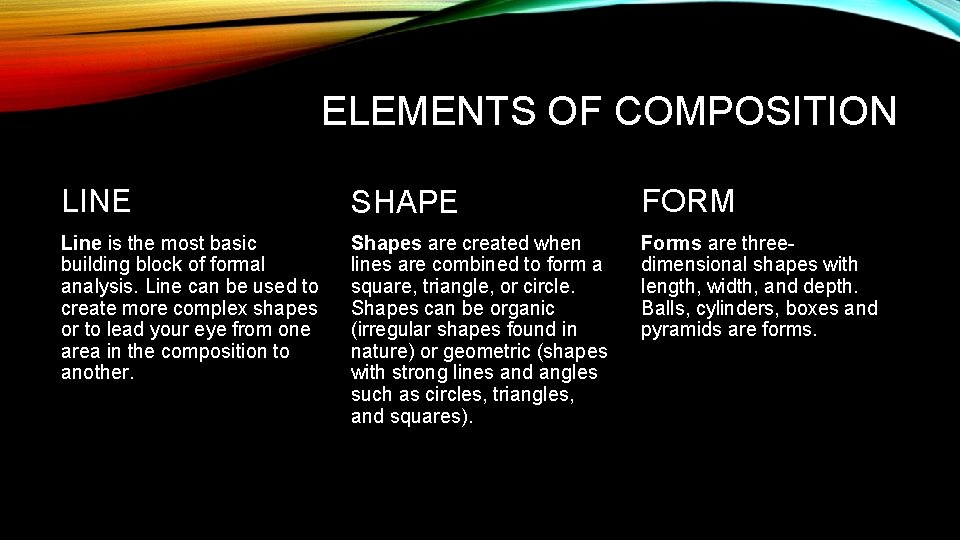 ELEMENTS OF COMPOSITION

LINE

Line is the most basic building block of formal analysis. Line can be used to create more complex shapes or to lead your eye from one area in the composition to another.

SHAPE

Shapes are created when lines are combined to form a square, triangle, or circle. Shapes can be organic (irregular shapes found in nature) or geometric (shapes with strong lines and angles such as circles, triangles, and squares).

FORM

Forms are three-dimensional shapes with length, width, and depth. Balls, cylinders, boxes and pyramids are forms.